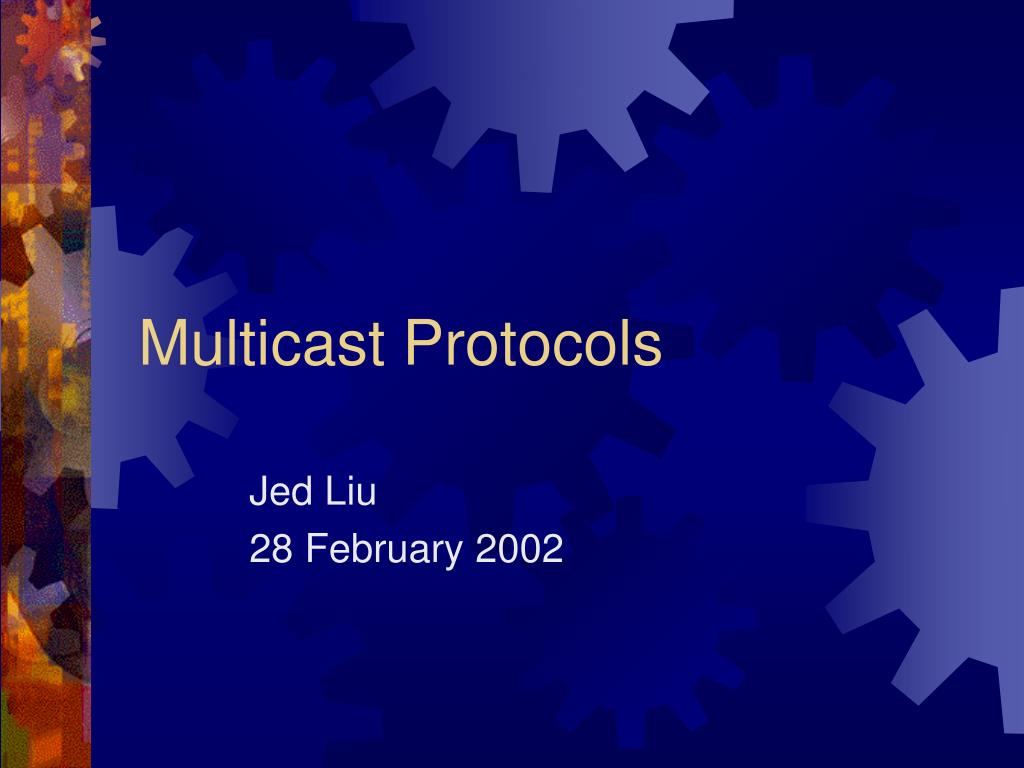 Multicast Protocols

Jed Liu
28 February 2002